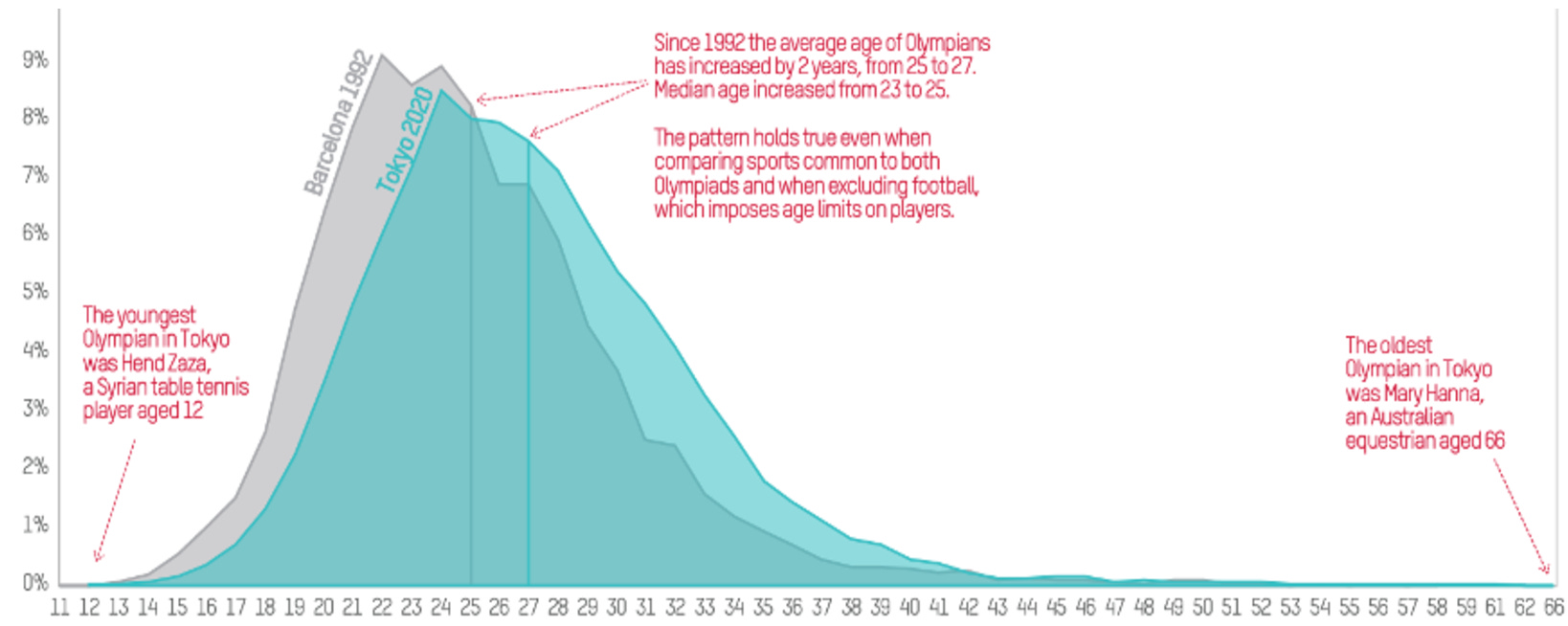 9%
8%
7%
6%
5%
4%
3%
2%
1%
0%

Barcelona 1992
Tokyo 2020

Since 1992 the average age of Olympians has increased by 2 years, from 25 to 27. Median age increased from 23 to 25.

The pattern holds true even when comparing sports common to both Olympiads and when excluding football, which imposes age limits on players.

The youngest Olympian in Tokyo was Hend Zaza, a Syrian table tennis player aged 12

The oldest Olympian in Tokyo was Mary Hanna, an Australian equestrian aged 66

11 12 13 14 15 16 17 18 19 20 21 22 23 24 25 26 27 28 29 30 31 32 33 34 35 36 37 38 39 40 41 42 43 44 45 46 47 48 49 50 51 52 53 54 55 56 57 58 59 61 62 66